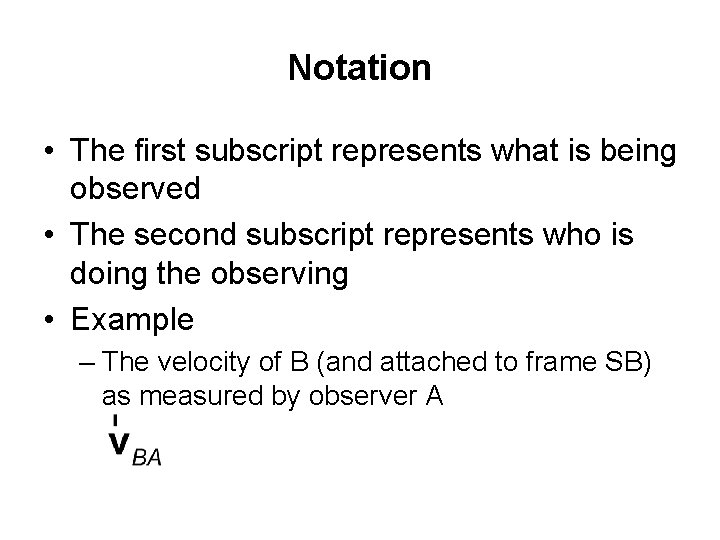 Notation

• The first subscript represents what is being observed

• The second subscript represents who is doing the observing

• Example

– The velocity of B (and attached to frame SB) as measured by observer A

$\vec{\mathbf{v}}_{BA}$